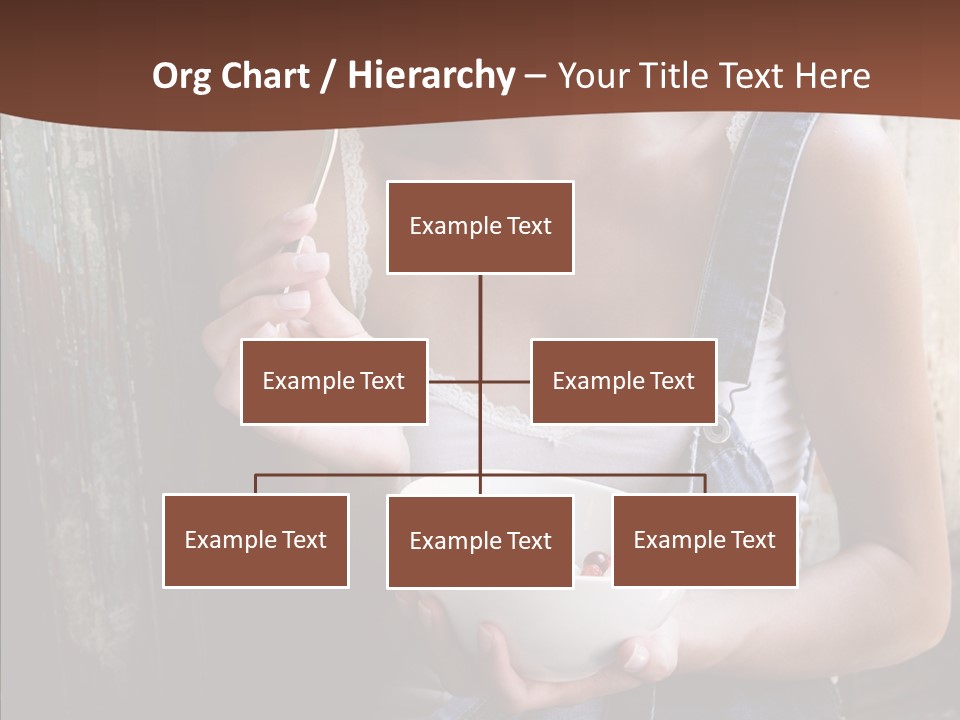 Org Chart / Hierarchy – Your Title Text Here

Example Text

Example Text

Example Text

Example Text

Example Text

Example Text